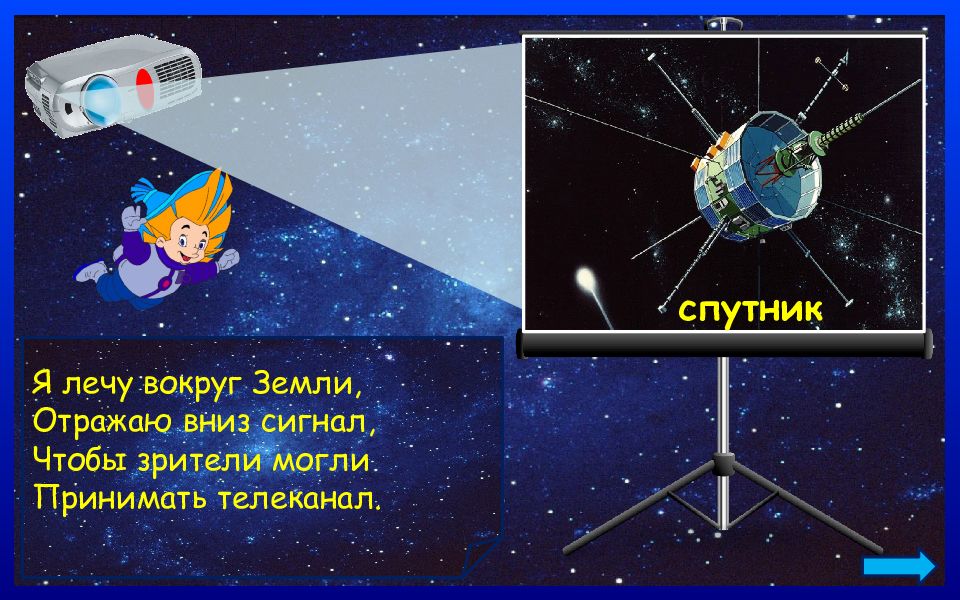 спутник

Я лечу вокруг Земли,
Отражаю вниз сигнал,
Чтобы зрители могли
Принимать телеканал.